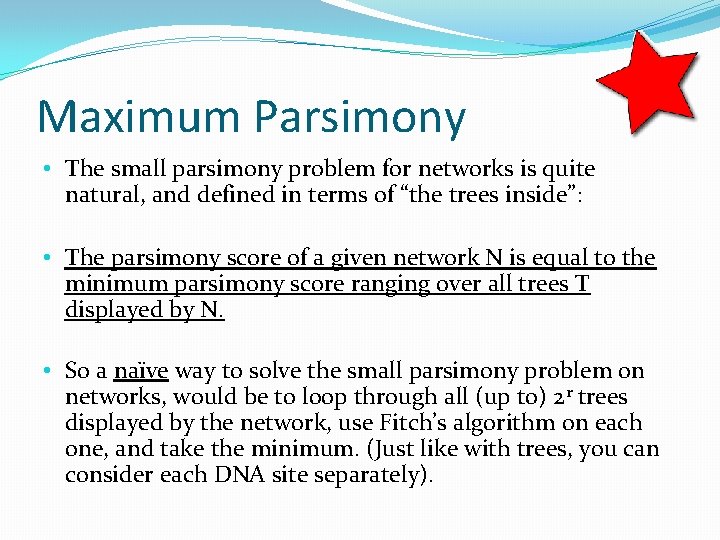 Maximum Parsimony

• The small parsimony problem for networks is quite natural, and defined in terms of “the trees inside”:

• The parsimony score of a given network N is equal to the minimum parsimony score ranging over all trees T displayed by N.

• So a naïve way to solve the small parsimony problem on networks, would be to loop through all (up to) $2^r$ trees displayed by the network, use Fitch’s algorithm on each one, and take the minimum. (Just like with trees, you can consider each DNA site separately).